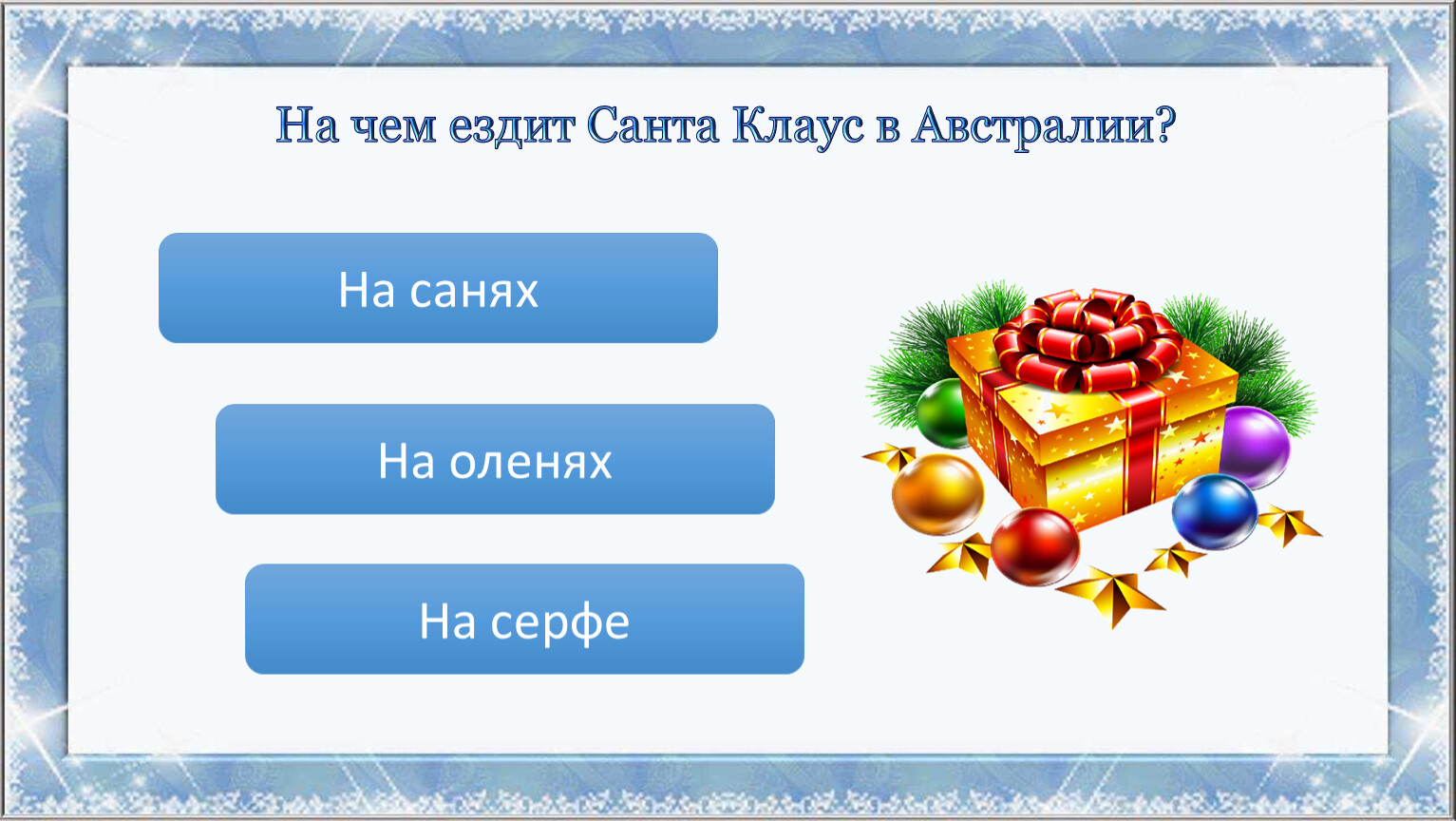 На чем ездит Санта Клаус в Австралии?

На санях

На оленях

На серфе